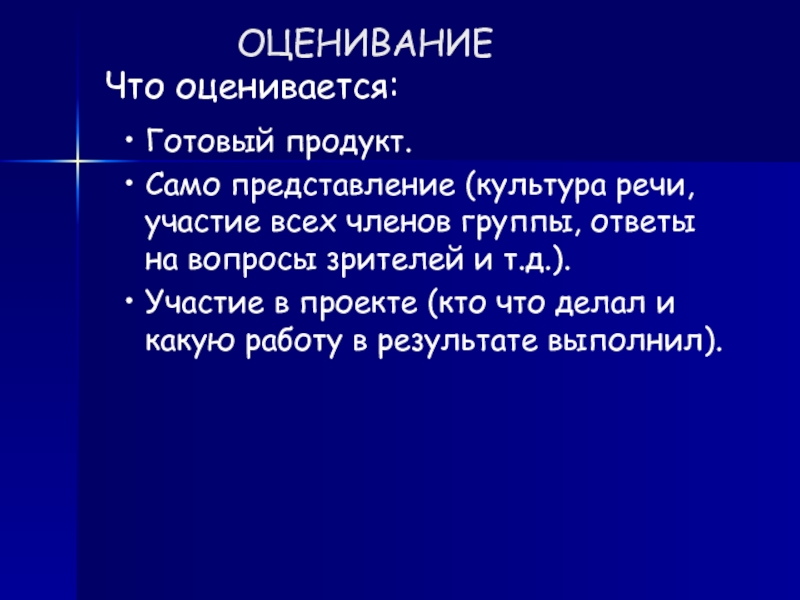 ОЦЕНИВАНИЕ
Что оценивается:

• Готовый продукт.
• Само представление (культура речи, участие всех членов группы, ответы на вопросы зрителей и т.д.).
• Участие в проекте (кто что делал и какую работу в результате выполнил).